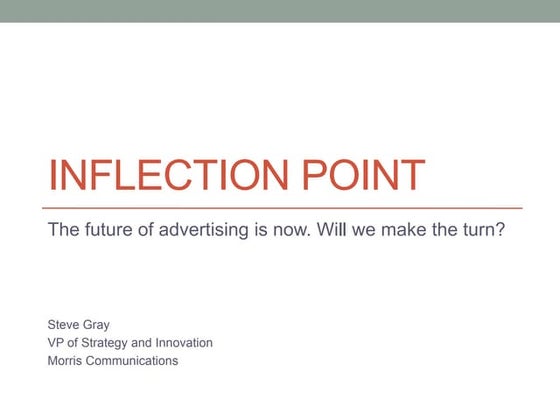 INFLECTION POINT

The future of advertising is now. Will we make the turn?

Steve Gray
VP of Strategy and Innovation
Morris Communications